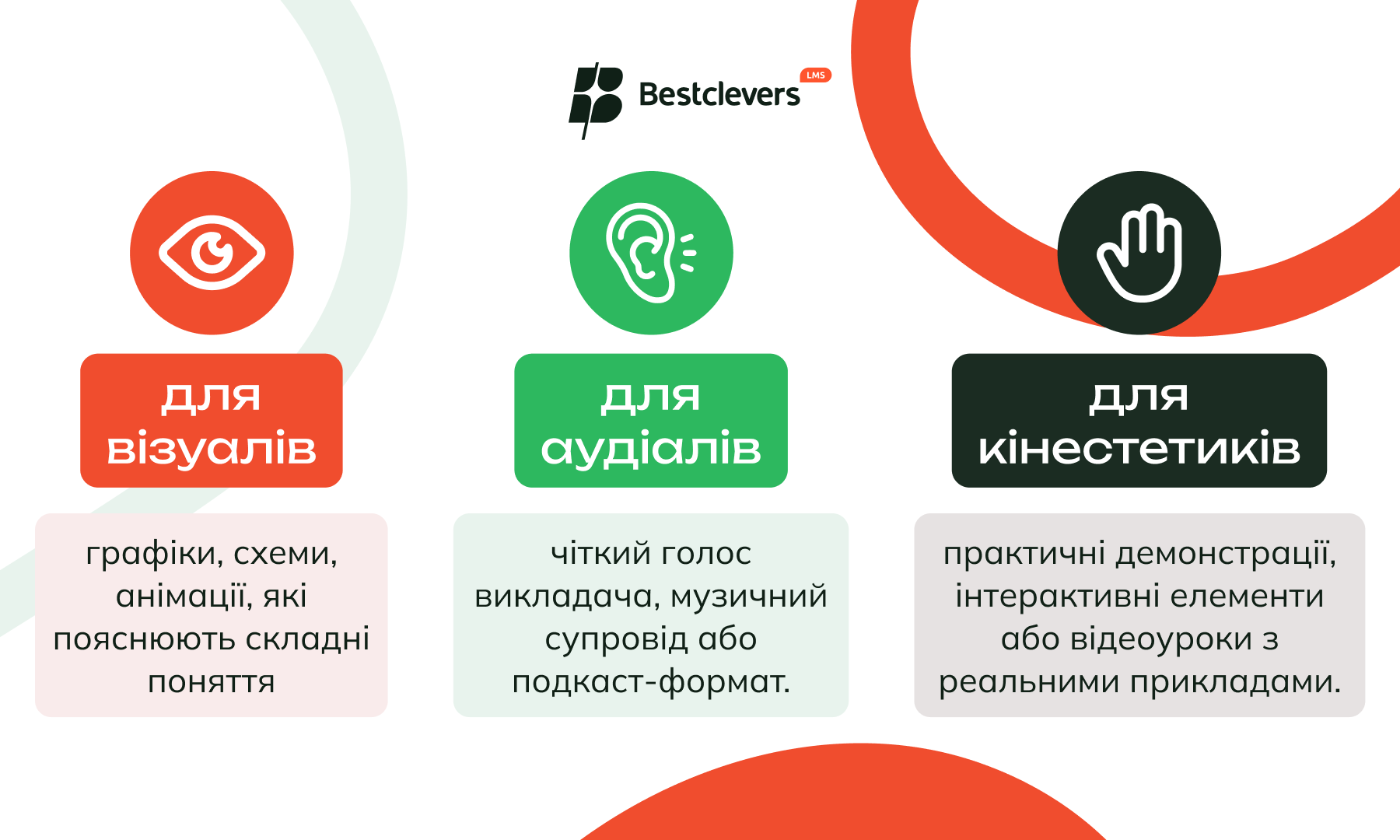 Bestclevers LMS

для візуалів

графіки, схеми, анімації, які пояснюють складні поняття

для аудіалів

чіткий голос викладача, музичний супровід або подкаст-формат.

для кінестетиків

практичні демонстрації, інтерактивні елементи або відеоуроки з реальними прикладами.